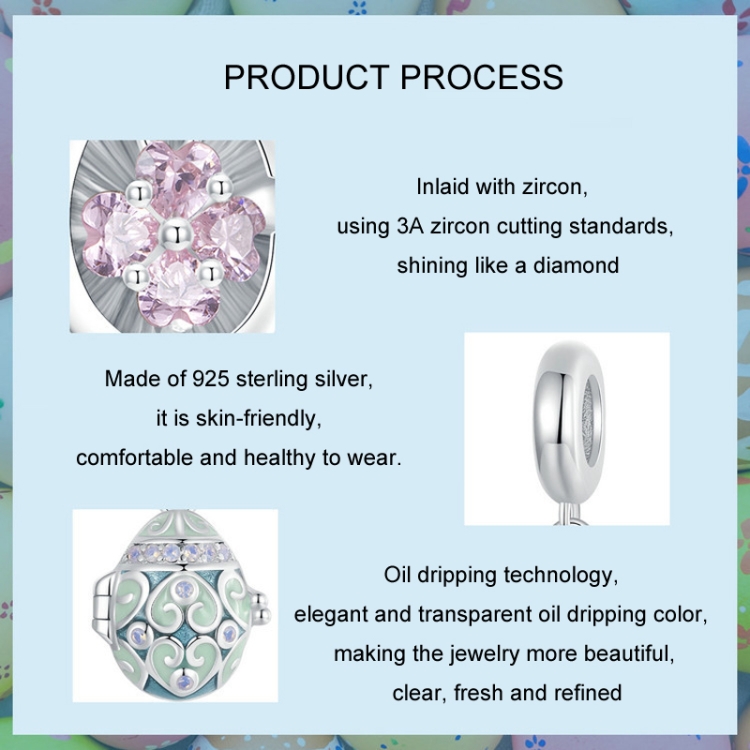 PRODUCT PROCESS

Inlaid with zircon,
using 3A zircon cutting standards,
shining like a diamond

Made of 925 sterling silver,
it is skin-friendly,
comfortable and healthy to wear.

Oil dripping technology,
elegant and transparent oil dripping color,
making the jewelry more beautiful,
clear, fresh and refined